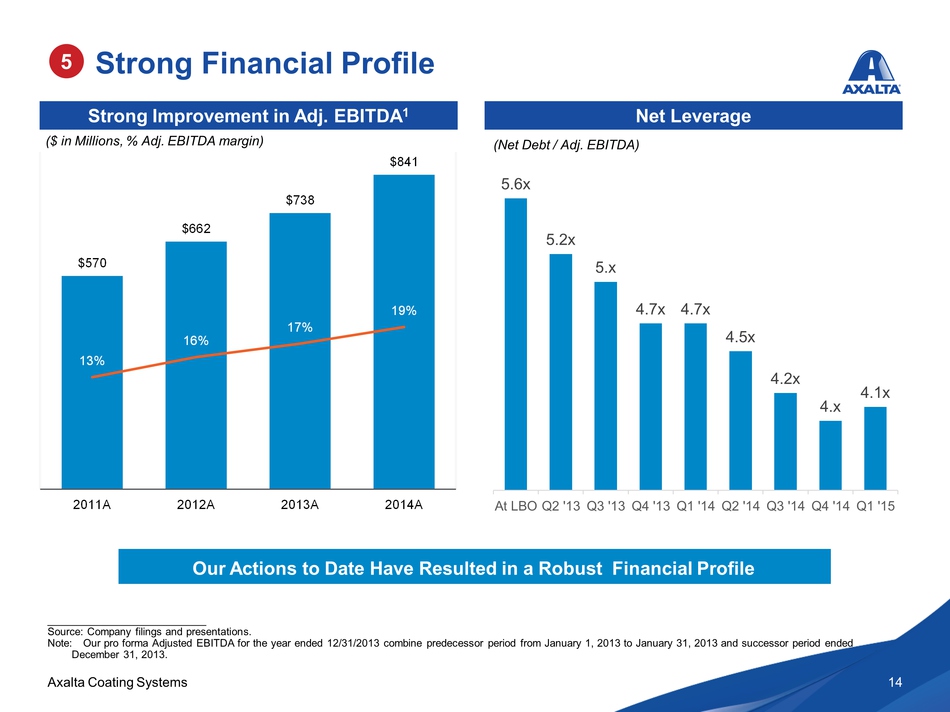 5 Strong Financial Profile

AXALTA

Strong Improvement in Adj. EBITDA$^1$

($ in Millions, % Adj. EBITDA margin)

$570 $662 $738 $841

13% 16% 17% 19%

2011A 2012A 2013A 2014A

Net Leverage

(Net Debt / Adj. EBITDA)

5.6x 5.2x 5.x 4.7x 4.7x 4.5x 4.2x 4.x 4.1x

At LBO Q2 '13 Q3 '13 Q4 '13 Q1 '14 Q2 '14 Q3 '14 Q4 '14 Q1 '15

Our Actions to Date Have Resulted in a Robust Financial Profile

Source: Company filings and presentations.
Note: Our pro forma Adjusted EBITDA for the year ended 12/31/2013 combine predecessor period from January 1, 2013 to January 31, 2013 and successor period ended December 31, 2013.

Axalta Coating Systems

14